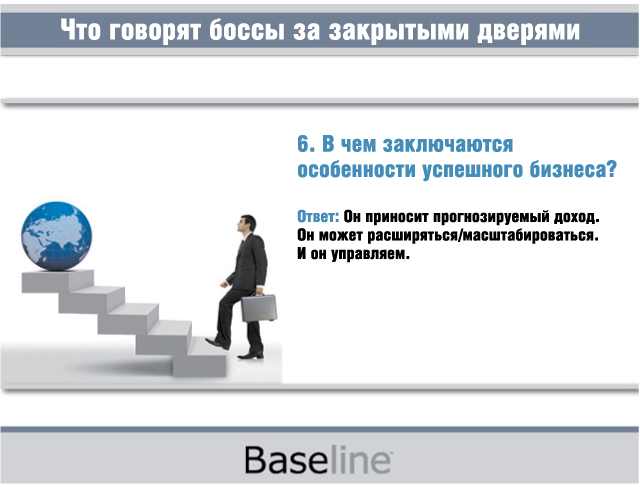 Что говорят боссы за закрытыми дверями

6. В чем заключаются особенности успешного бизнеса?

Ответ: Он приносит прогнозируемый доход. Он может расширяться/масштабироваться. И он управляем.

Baseline